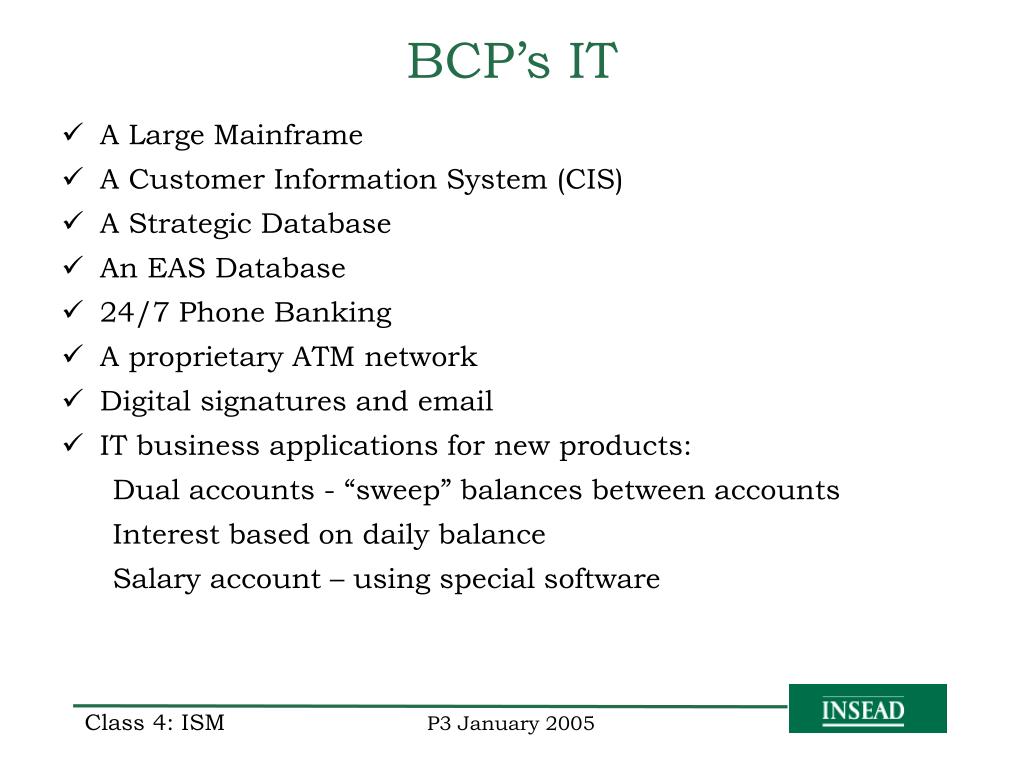 BCP’s IT

✓ A Large Mainframe
✓ A Customer Information System (CIS)
✓ A Strategic Database
✓ An EAS Database
✓ 24/7 Phone Banking
✓ A proprietary ATM network
✓ Digital signatures and email
✓ IT business applications for new products:

Dual accounts - “sweep” balances between accounts

Interest based on daily balance

Salary account – using special software

Class 4: ISM

P3 January 2005

INSEAD